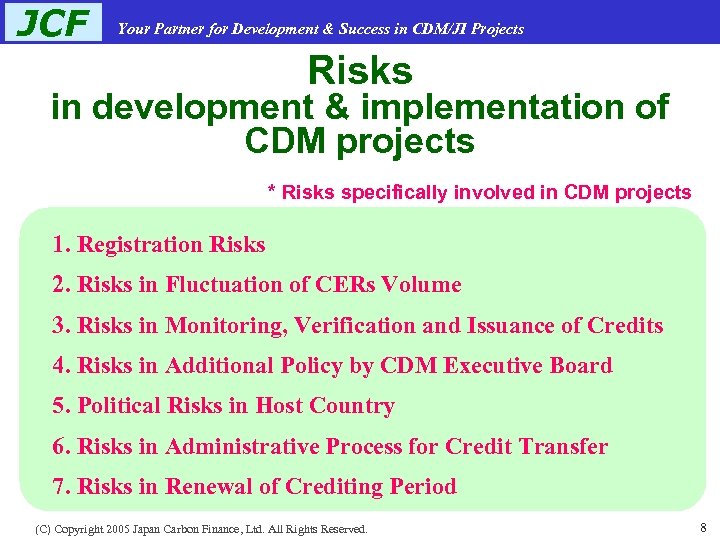 JCF Your Partner for Development & Success in CDM/JI Projects

Risks
in development & implementation of
CDM projects

* Risks specifically involved in CDM projects

1. Registration Risks
2. Risks in Fluctuation of CERs Volume
3. Risks in Monitoring, Verification and Issuance of Credits
4. Risks in Additional Policy by CDM Executive Board
5. Political Risks in Host Country
6. Risks in Administrative Process for Credit Transfer
7. Risks in Renewal of Crediting Period

(C) Copyright 2005 Japan Carbon Finance, Ltd. All Rights Reserved.

8